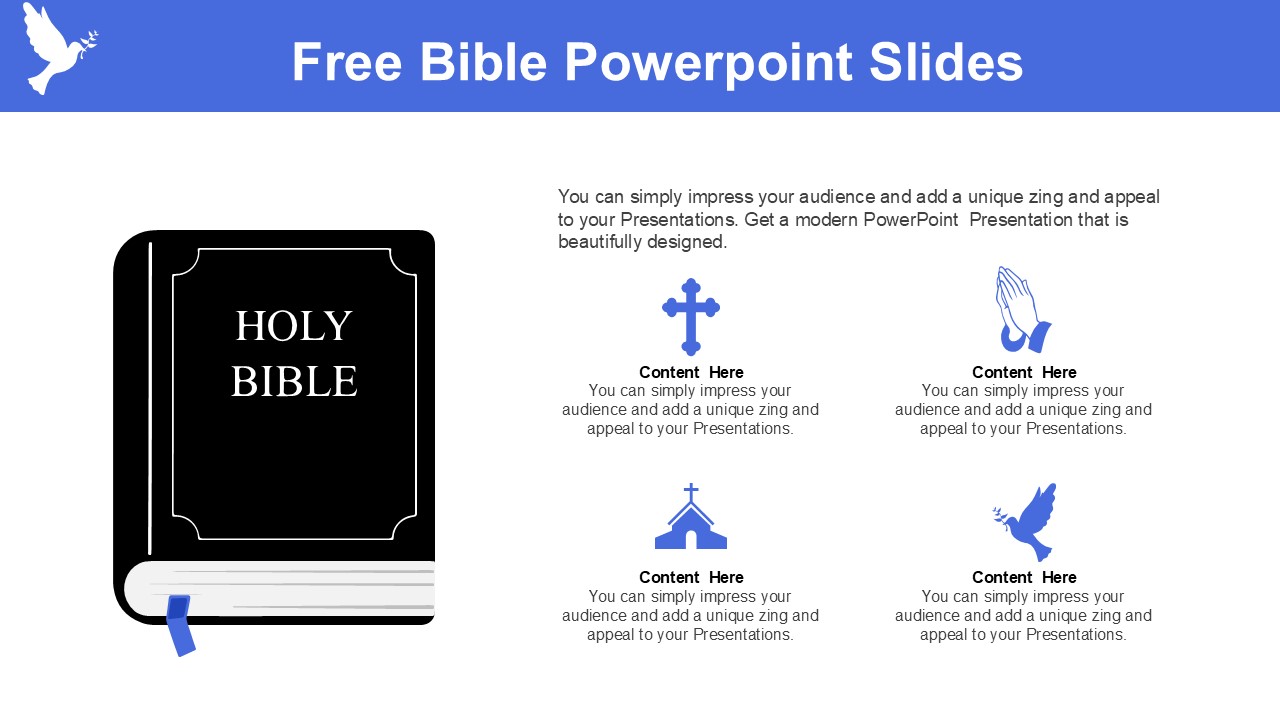 Free Bible Powerpoint Slides

HOLY BIBLE

You can simply impress your audience and add a unique zing and appeal to your Presentations. Get a modern PowerPoint  Presentation that is beautifully designed.

Content Here
You can simply impress your audience and add a unique zing and appeal to your Presentations.

Content Here
You can simply impress your audience and add a unique zing and appeal to your Presentations.

Content Here
You can simply impress your audience and add a unique zing and appeal to your Presentations.

Content Here
You can simply impress your audience and add a unique zing and appeal to your Presentations.